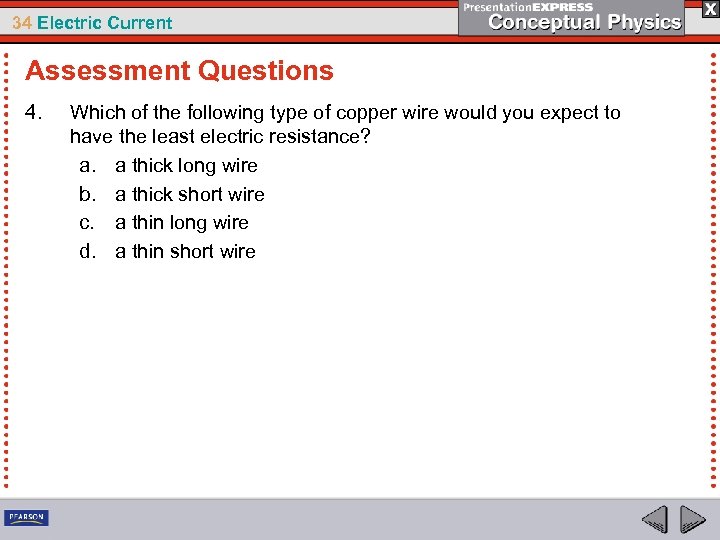 34 Electric Current

PresentationEXPRESS
Conceptual Physics

X

Assessment Questions

4. Which of the following type of copper wire would you expect to have the least electric resistance?
a. a thick long wire
b. a thick short wire
c. a thin long wire
d. a thin short wire

PEARSON